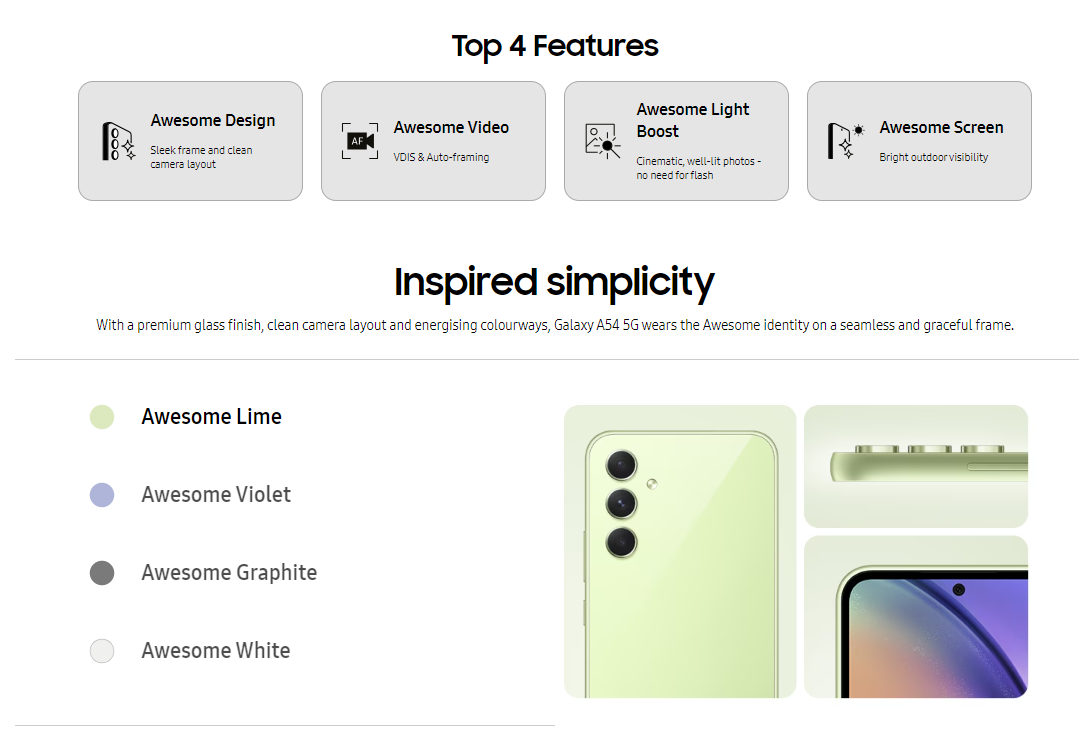 Top 4 Features

Awesome Design
Sleek frame and clean camera layout

AF
Awesome Video
VDIS & Auto-framing

Awesome Light Boost
Cinematic, well-lit photos - no need for flash

Awesome Screen
Bright outdoor visibility

Inspired simplicity
With a premium glass finish, clean camera layout and energising colourways, Galaxy A54 5G wears the Awesome identity on a seamless and graceful frame.

Awesome Lime

Awesome Violet

Awesome Graphite

Awesome White